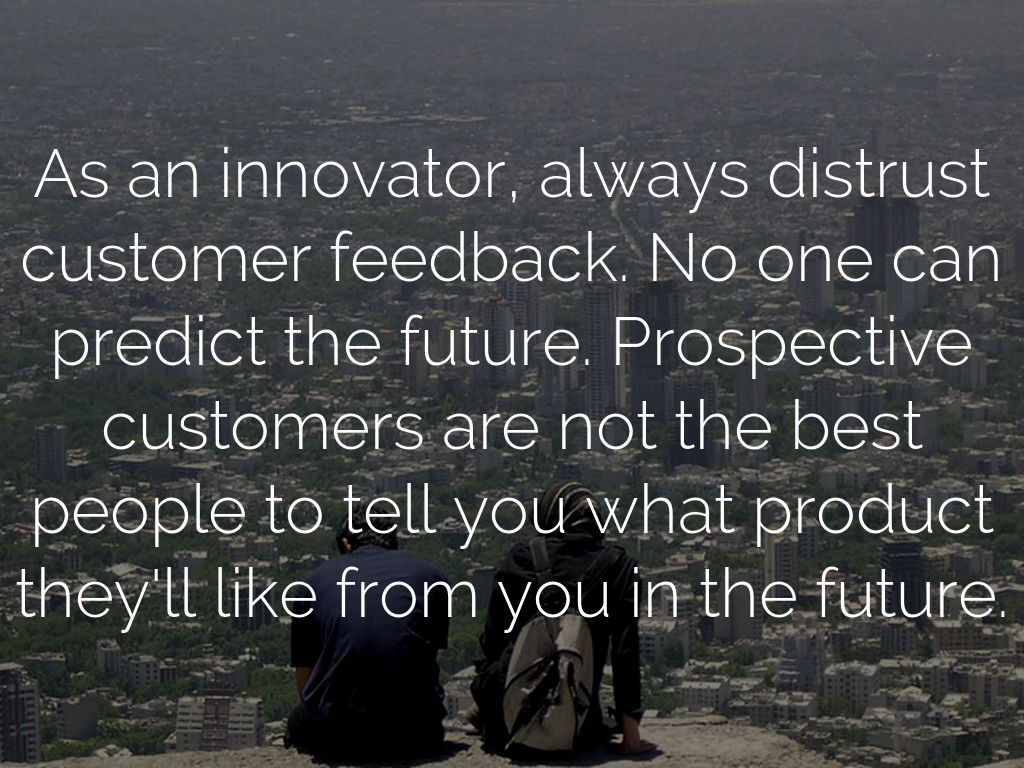 As an innovator, always distrust customer feedback. No one can predict the future. Prospective customers are not the best people to tell you what product they'll like from you in the future.